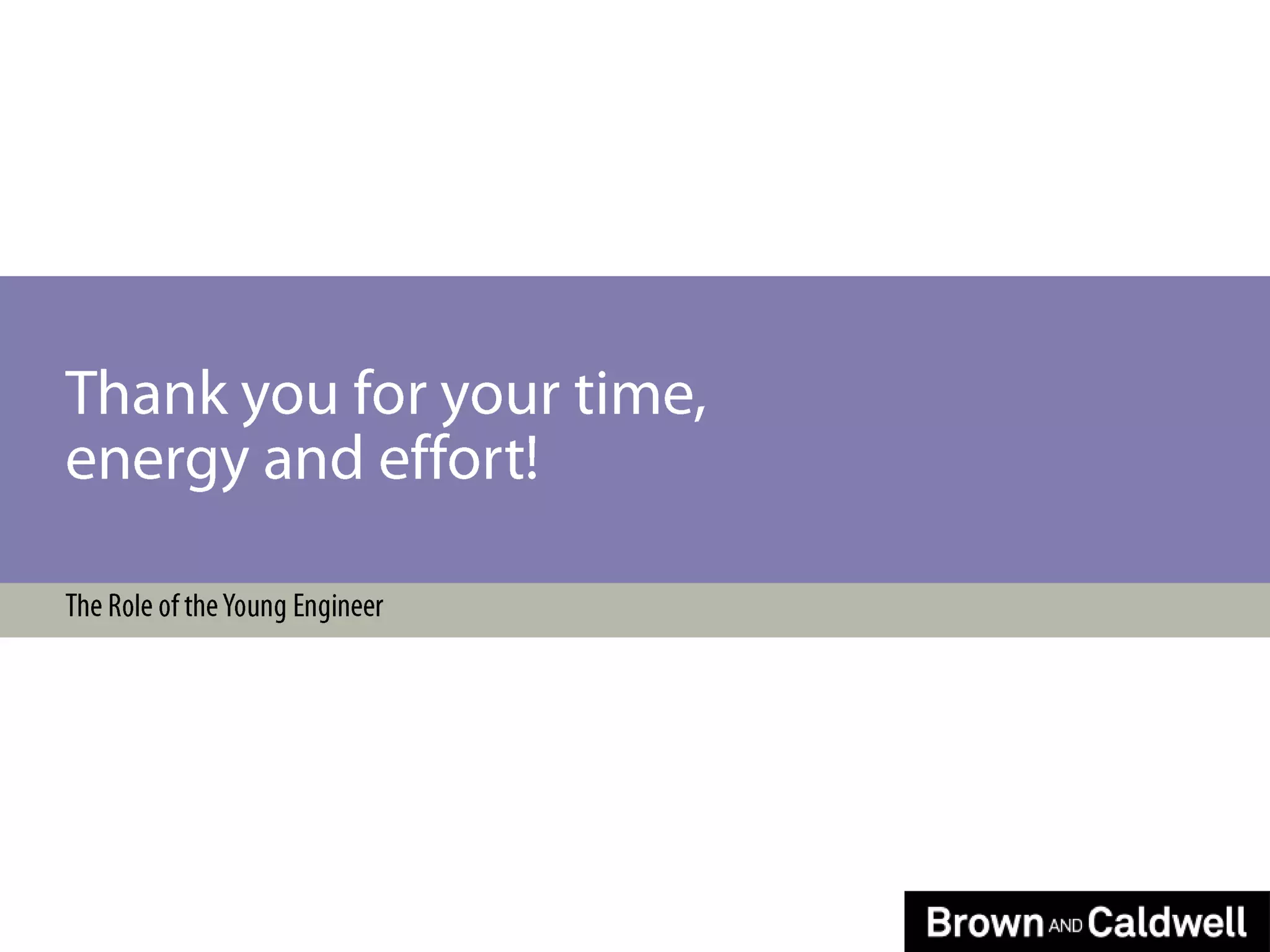 Thank you for your time, energy and effort!

The Role of the Young Engineer

Brown AND Caldwell